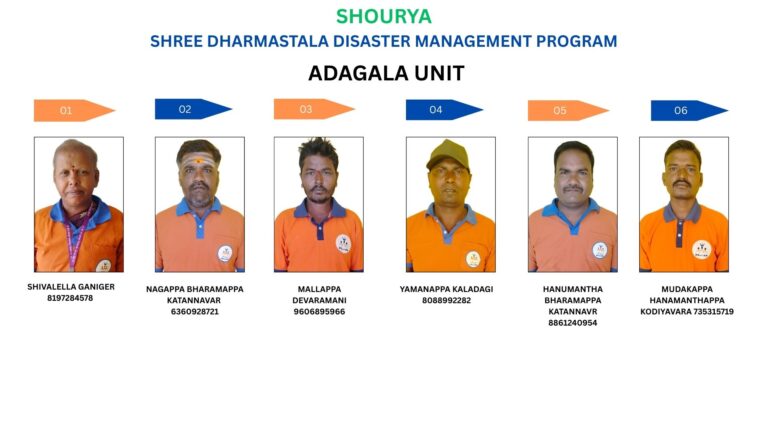 SHOURYA
SHREE DHARMASTALA DISASTER MANAGEMENT PROGRAM
ADAGALA UNIT

01
02
03
04
05
06

SHIVALELLA GANIGER
8197284578

NAGAPPA BHARAMAPPA KATANNAVAR
6360928721

MALLAPPA DEVARAMANI
9606895966

YAMANAPPA KALADAGI
8088992282

HANUMANTHA BHARAMAPPA KATANNAVR
8861240954

MUDAKAPPA HANAMANTHAPPA KODIYAVARA 735315719